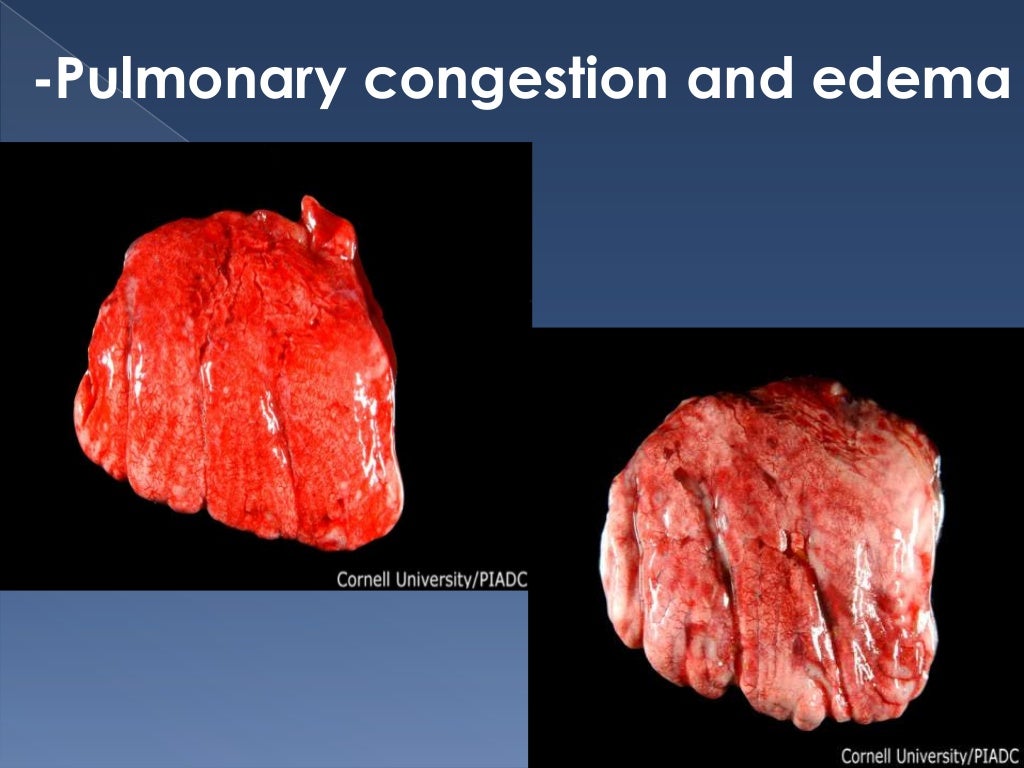 -Pulmonary congestion and edema

Cornell University/PIADC

Cornell University/PIADC